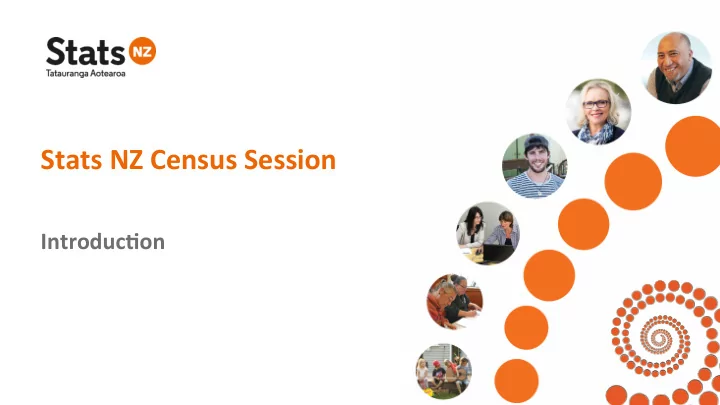 Stats NZ
Tatauranga Aotearoa

Stats NZ Census Session

Introduction